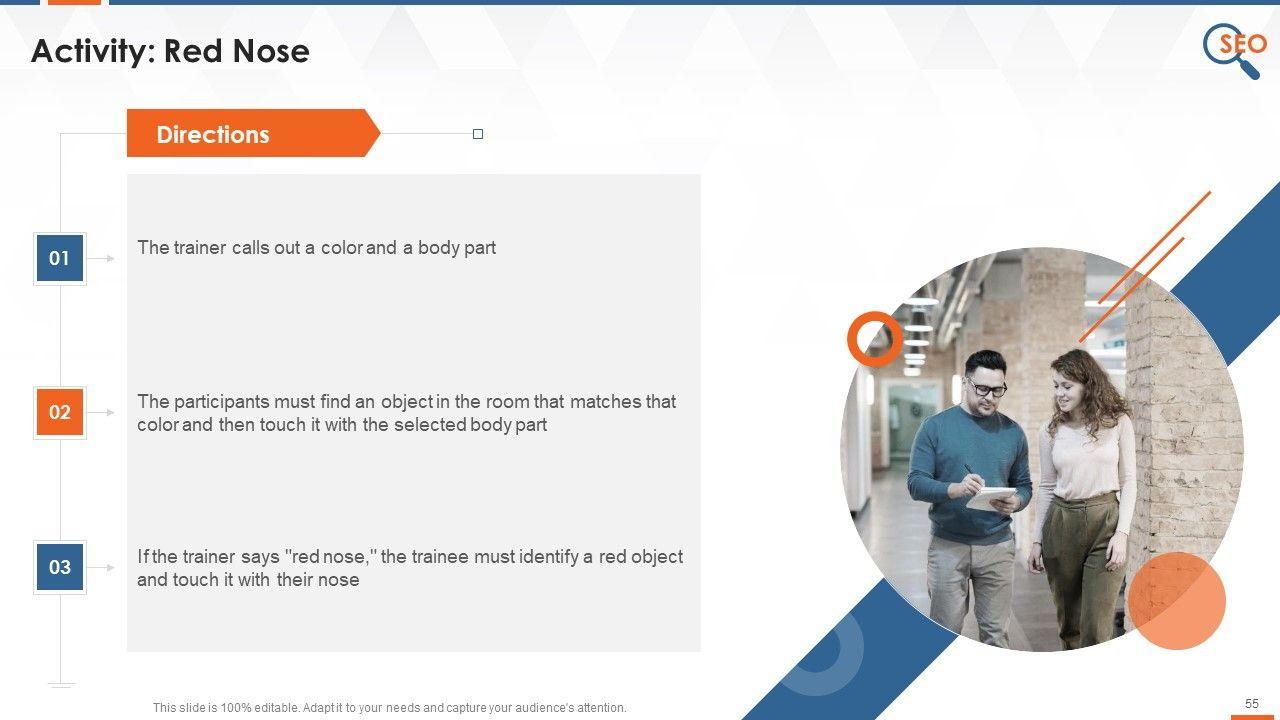 Activity: Red Nose

SEO

Directions

01
The trainer calls out a color and a body part

02
The participants must find an object in the room that matches that color and then touch it with the selected body part

03
If the trainer says "red nose," the trainee must identify a red object and touch it with their nose

This slide is 100% editable. Adapt it to your needs and capture your audience's attention.

55